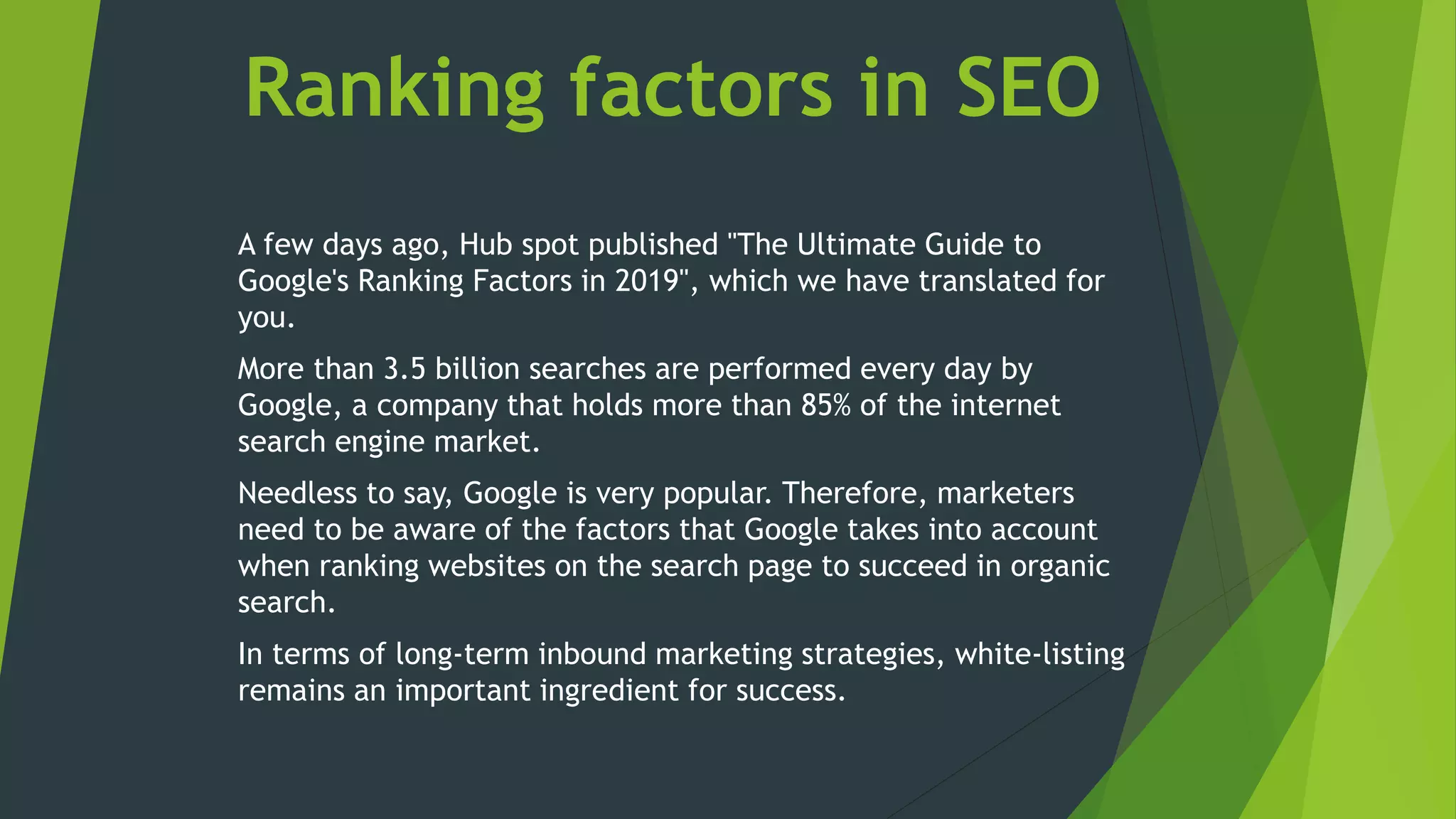 Ranking factors in SEO

A few days ago, Hub spot published "The Ultimate Guide to Google's Ranking Factors in 2019", which we have translated for you.

More than 3.5 billion searches are performed every day by Google, a company that holds more than 85% of the internet search engine market.

Needless to say, Google is very popular. Therefore, marketers need to be aware of the factors that Google takes into account when ranking websites on the search page to succeed in organic search.

In terms of long-term inbound marketing strategies, white-listing remains an important ingredient for success.